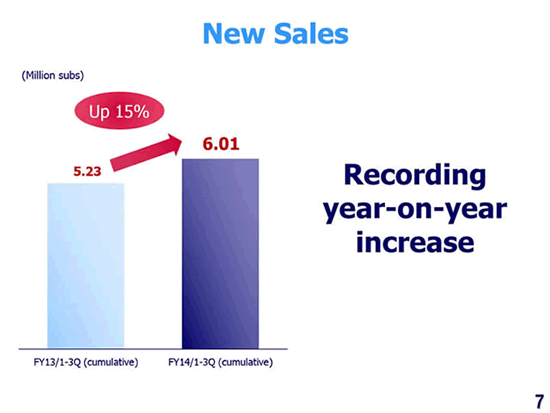 New Sales

(Million subs)

Up 15%

5.23

6.01

FY13/1-3Q (cumulative)

FY14/1-3Q (cumulative)

Recording year-on-year increase

7